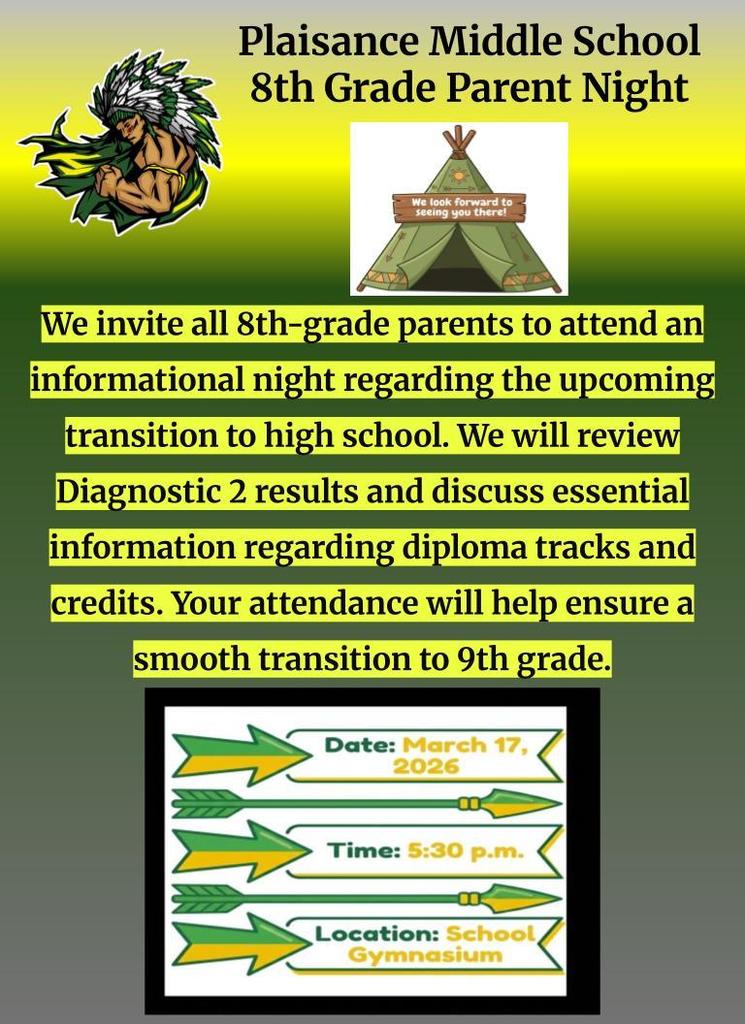 Plaisance Middle School
8th Grade Parent Night

We look forward to seeing you there!

We invite all 8th-grade parents to attend an informational night regarding the upcoming transition to high school. We will review Diagnostic 2 results and discuss essential information regarding diploma tracks and credits. Your attendance will help ensure a smooth transition to 9th grade.

Date: March 17, 2026

Time: 5:30 p.m.

Location: School Gymnasium